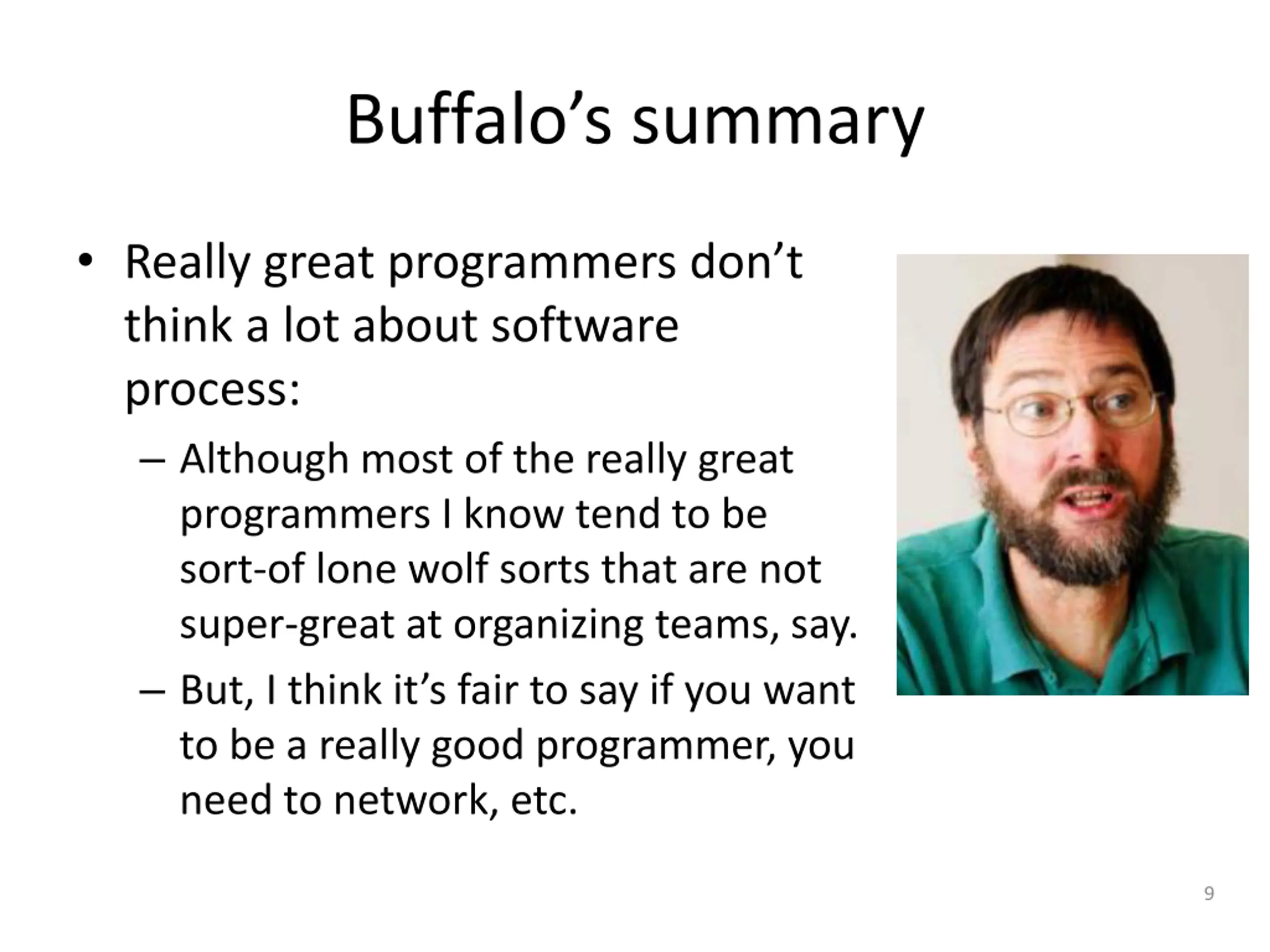 Buffalo’s summary

• Really great programmers don’t think a lot about software process:

– Although most of the really great programmers I know tend to be sort-of lone wolf sorts that are not super-great at organizing teams, say.

– But, I think it’s fair to say if you want to be a really good programmer, you need to network, etc.

9